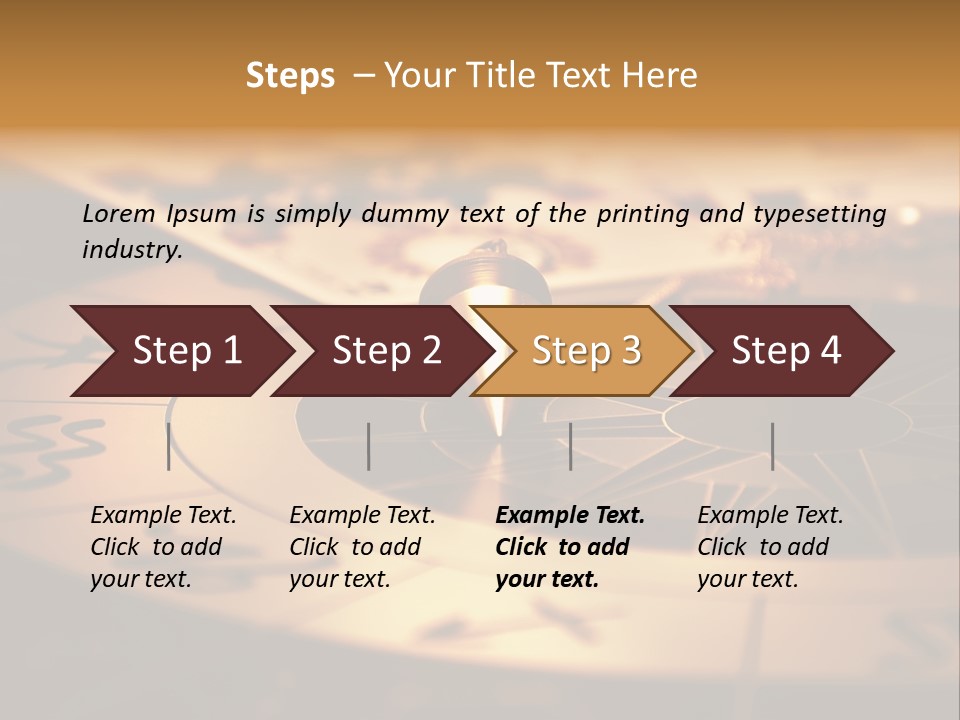 Steps – Your Title Text Here

Lorem Ipsum is simply dummy text of the printing and typesetting industry.

Step 1

Step 2

Step 3

Step 4

Example Text. Click to add your text.

Example Text. Click to add your text.

Example Text. Click to add your text.

Example Text. Click to add your text.